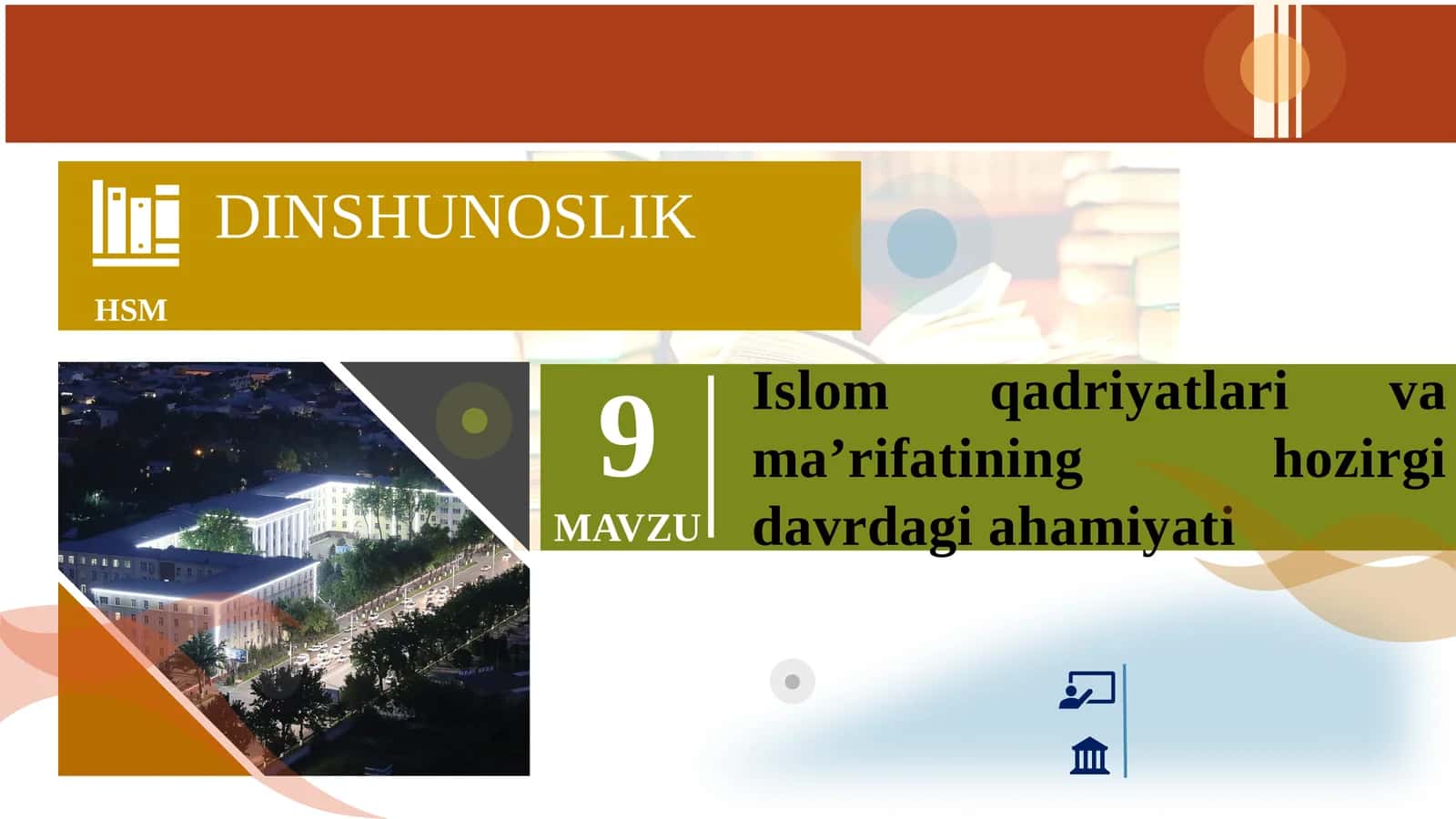 DINSHUNOSLIK

HSM

9

MAVZU

Islom qadriyatlari va ma’rifatining hozirgi davrdagi ahamiyati